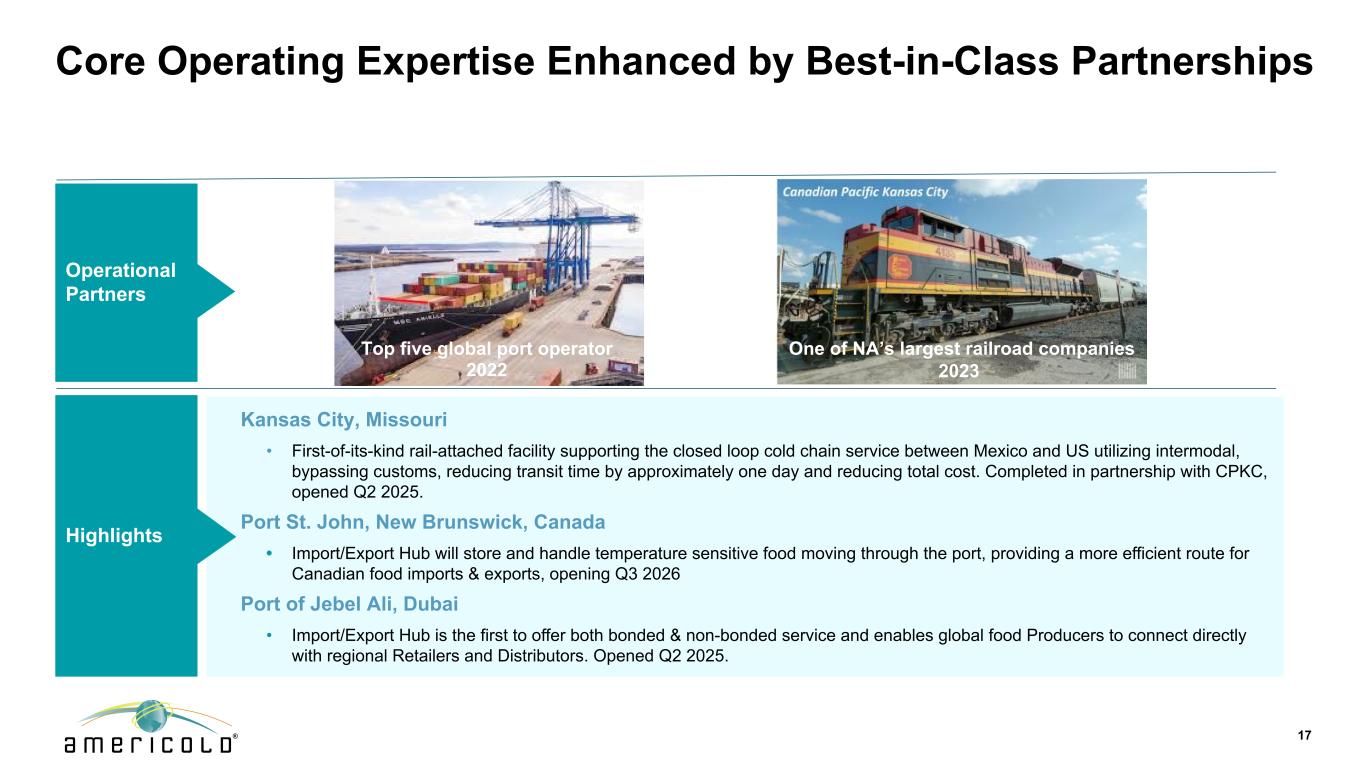 Core Operating Expertise Enhanced by Best-in-Class Partnerships

Operational Partners

Top five global port operator
2022

Canadian Pacific Kansas City

One of NA's largest railroad companies
2023

Highlights

Kansas City, Missouri

• First-of-its-kind rail-attached facility supporting the closed loop cold chain service between Mexico and US utilizing intermodal, bypassing customs, reducing transit time by approximately one day and reducing total cost. Completed in partnership with CPKC, opened Q2 2025.

Port St. John, New Brunswick, Canada

• Import/Export Hub will store and handle temperature sensitive food moving through the port, providing a more efficient route for Canadian food imports & exports, opening Q3 2026

Port of Jebel Ali, Dubai

• Import/Export Hub is the first to offer both bonded & non-bonded service and enables global food Producers to connect directly with regional Retailers and Distributors. Opened Q2 2025.

americold®

17